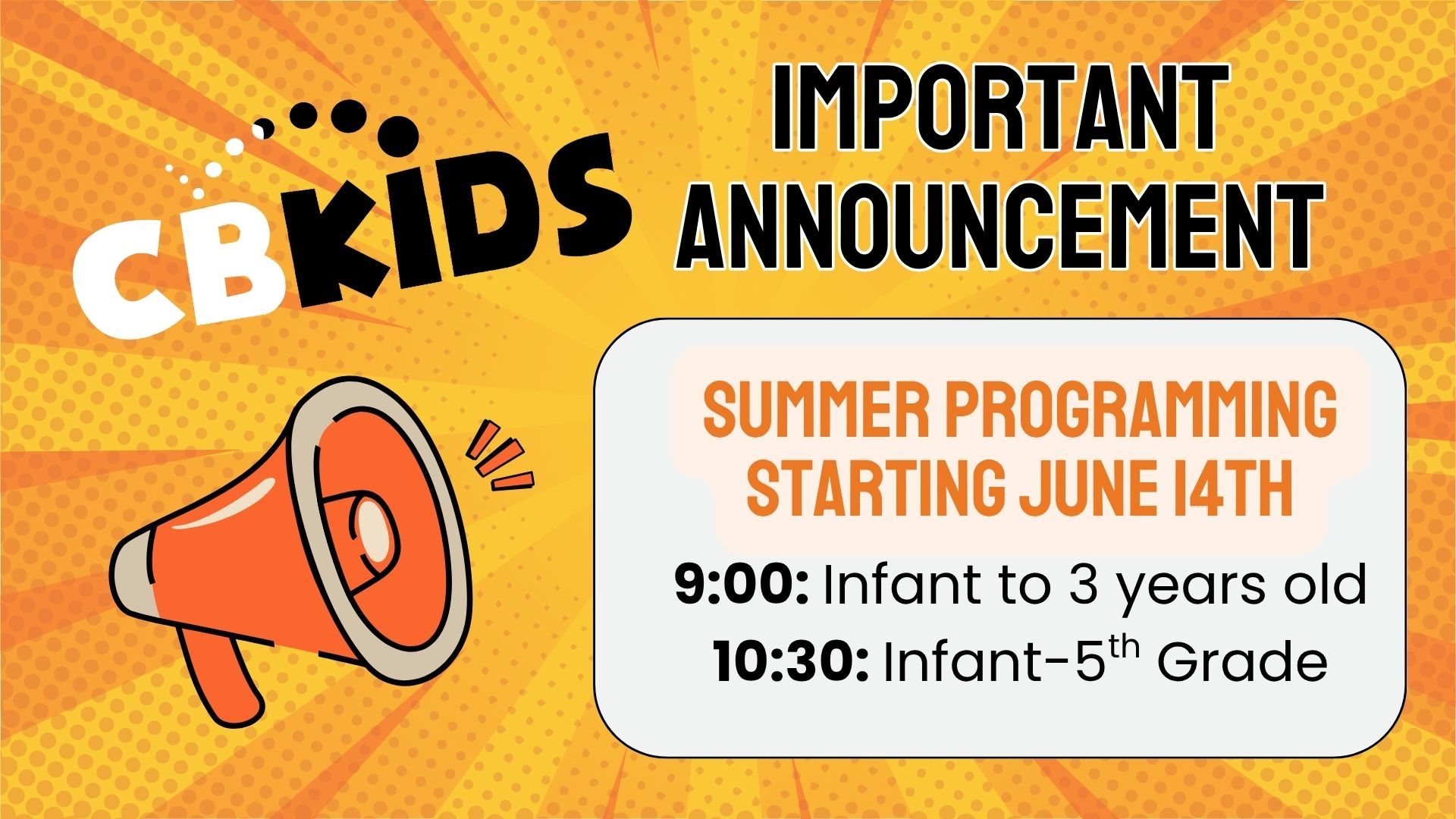 CBKIDS

IMPORTANT ANNOUNCEMENT

SUMMER PROGRAMMING STARTING JUNE 14TH

9:00: Infant to 3 years old
10:30: Infant-5$^{th}$ Grade